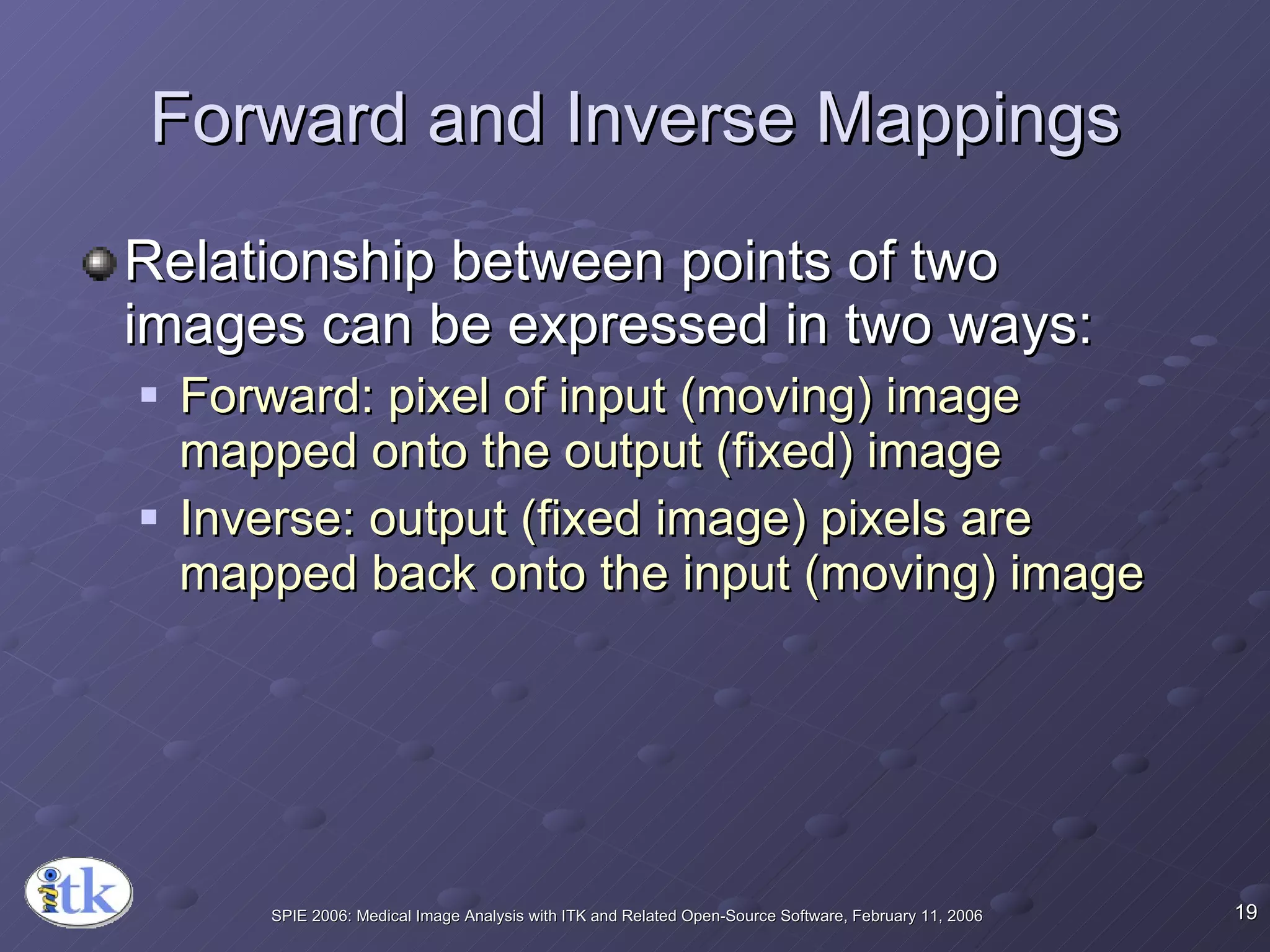 Forward and Inverse Mappings

Relationship between points of two images can be expressed in two ways:

Forward: pixel of input (moving) image mapped onto the output (fixed) image

Inverse: output (fixed image) pixels are mapped back onto the input (moving) image

itk

SPIE 2006: Medical Image Analysis with ITK and Related Open-Source Software, February 11, 2006

19